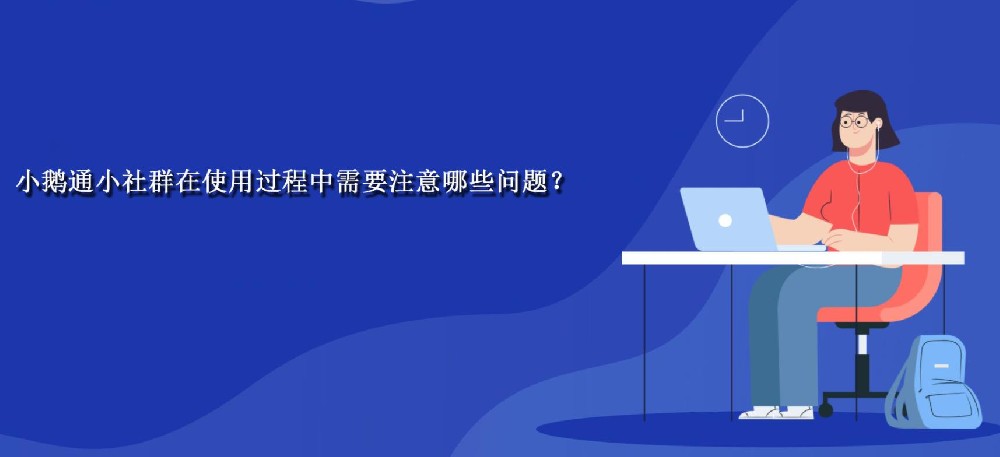 小鹅通小社群在使用过程中需要注意哪些问题？